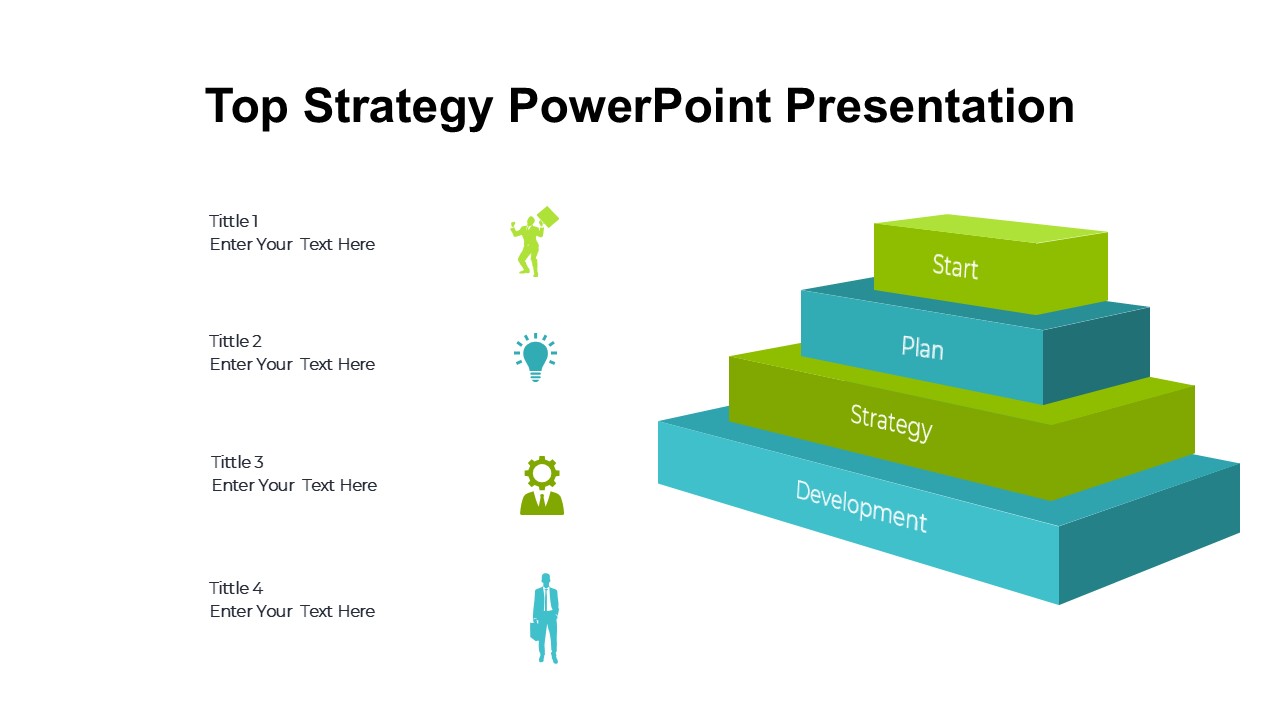 Top Strategy PowerPoint Presentation

Tittle 1
Enter Your Text Here

Tittle 2
Enter Your Text Here

Tittle 3
Enter Your Text Here

Tittle 4
Enter Your Text Here

Start
Plan
Strategy
Development